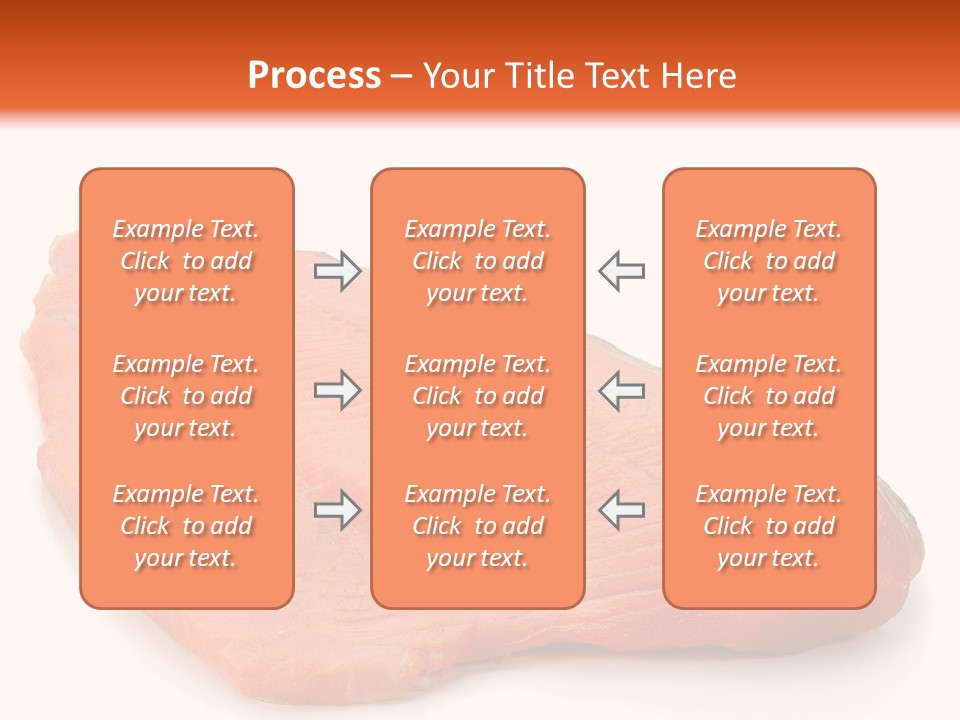 Process – Your Title Text Here

Example Text. Click to add your text.

Example Text. Click to add your text.

Example Text. Click to add your text.

Example Text. Click to add your text.

Example Text. Click to add your text.

Example Text. Click to add your text.

Example Text. Click to add your text.

Example Text. Click to add your text.

Example Text. Click to add your text.